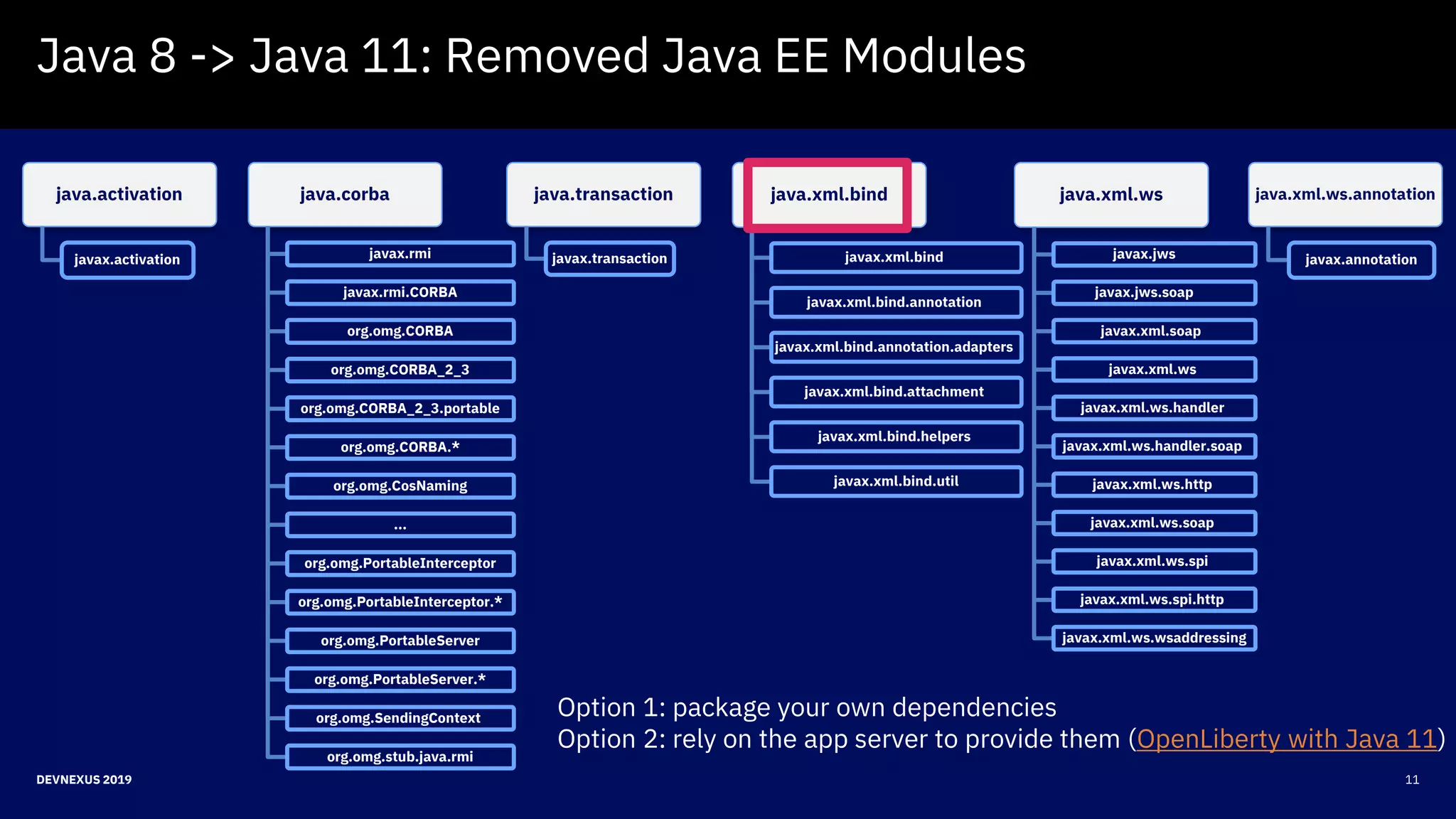 Java 8 -> Java 11: Removed Java EE Modules

java.activation

javax.activation

java.corba

javax.rmi

javax.rmi.CORBA

org.omg.CORBA

org.omg.CORBA_2_3

org.omg.CORBA_2_3.portable

org.omg.CORBA.*

org.omg.CosNaming

...

org.omg.PortableInterceptor

org.omg.PortableInterceptor.*

org.omg.PortableServer

org.omg.PortableServer.*

org.omg.SendingContext

org.omg.stub.java.rmi

java.transaction

javax.transaction

java.xml.bind

javax.xml.bind

javax.xml.bind.annotation

javax.xml.bind.annotation.adapters

javax.xml.bind.attachment

javax.xml.bind.helpers

javax.xml.bind.util

java.xml.ws

javax.jws

javax.jws.soap

javax.xml.soap

javax.xml.ws

javax.xml.ws.handler

javax.xml.ws.handler.soap

javax.xml.ws.http

javax.xml.ws.soap

javax.xml.ws.spi

javax.xml.ws.spi.http

javax.xml.ws.wsaddressing

java.xml.ws.annotation

javax.annotation

Option 1: package your own dependencies
Option 2: rely on the app server to provide them (OpenLiberty with Java 11)

DEVNEXUS 2019

11